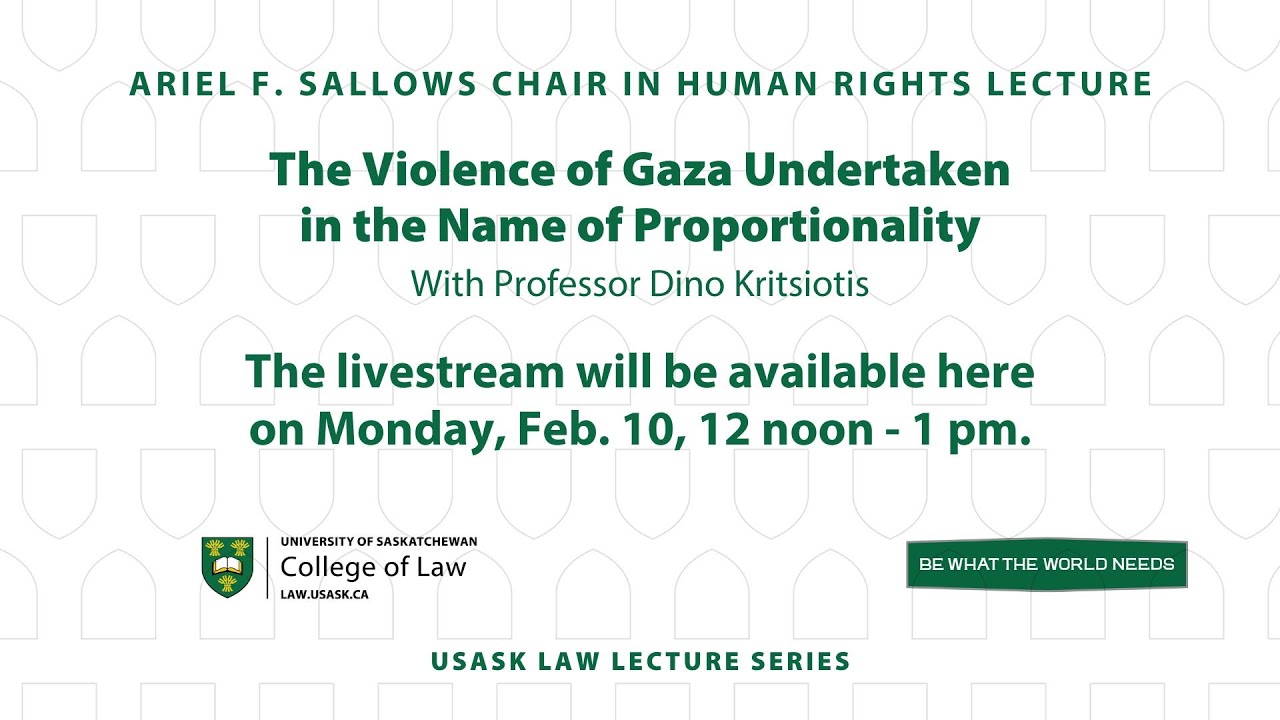 ARIEL F. SALLOWS CHAIR IN HUMAN RIGHTS LECTURE

The Violence of Gaza Undertaken in the Name of Proportionality

With Professor Dino Kritsiotis

The livestream will be available here on Monday, Feb. 10, 12 noon - 1 pm.

UNIVERSITY OF SASKATCHEWAN
College of Law
LAW.USASK.CA

BE WHAT THE WORLD NEEDS

USASK LAW LECTURE SERIES